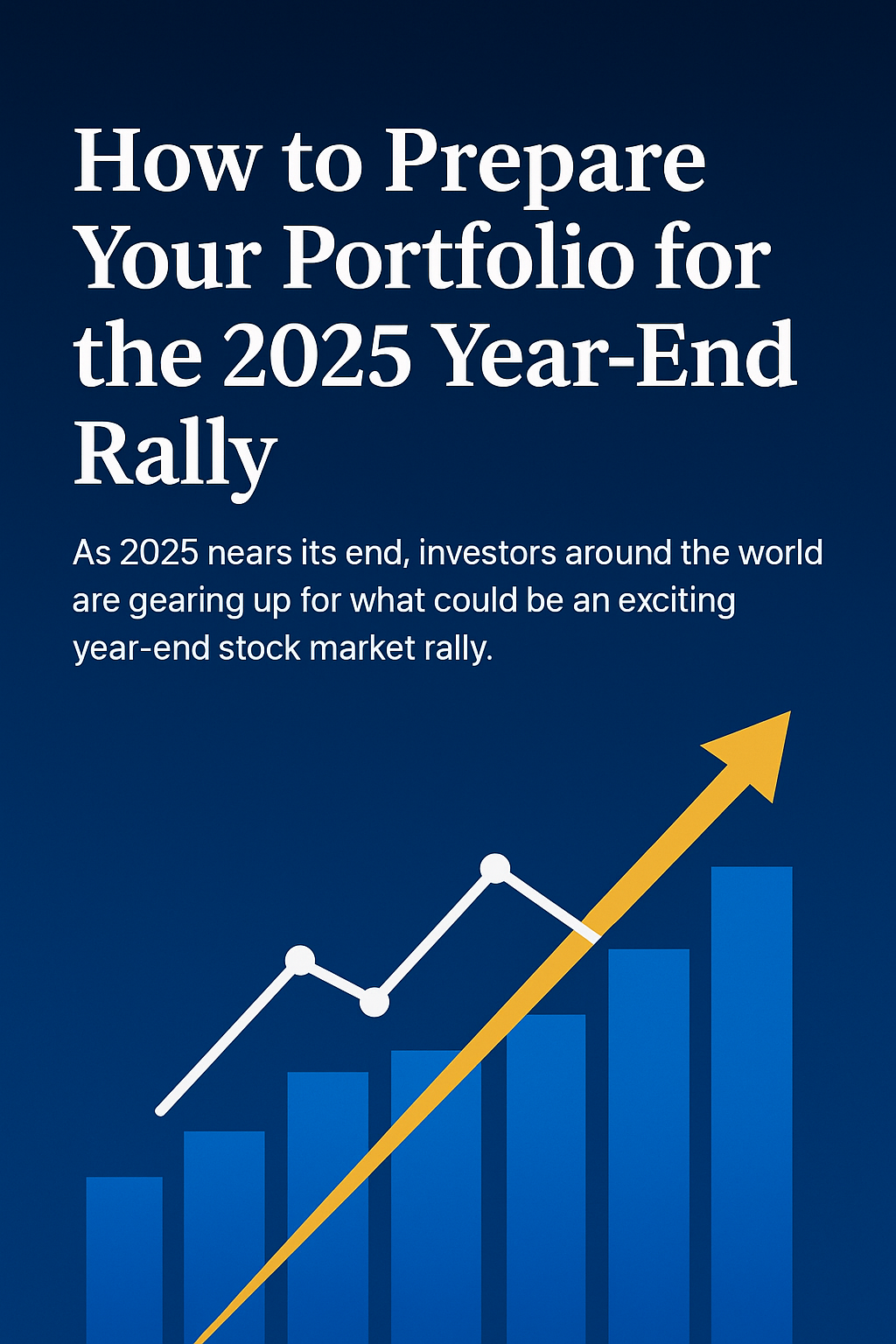 How to Prepare Your Portfolio for the 2025 Year-End Rally

As 2025 nears its end, investors around the world are gearing up for what could be an exciting year-end stock market rally.